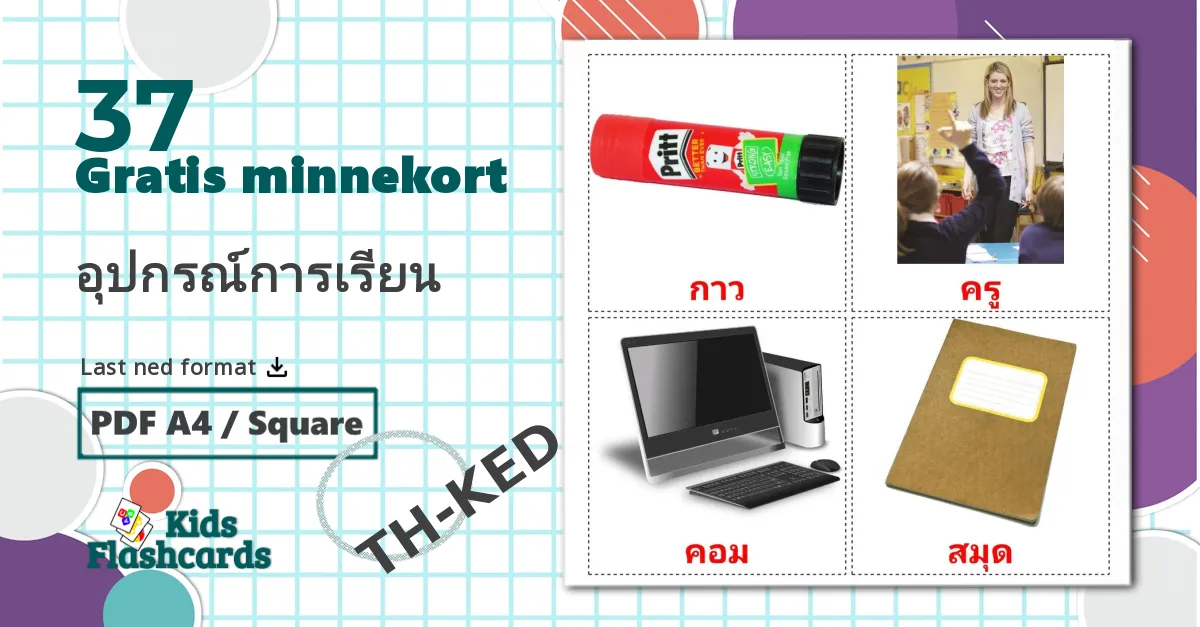 37
Gratis minnekort

อุปกรณ์การเรียน

Last ned format

PDF A4 / Square

Kids Flashcards

TH-KED

Pritt

กาว

ครู

คอม

สมุด